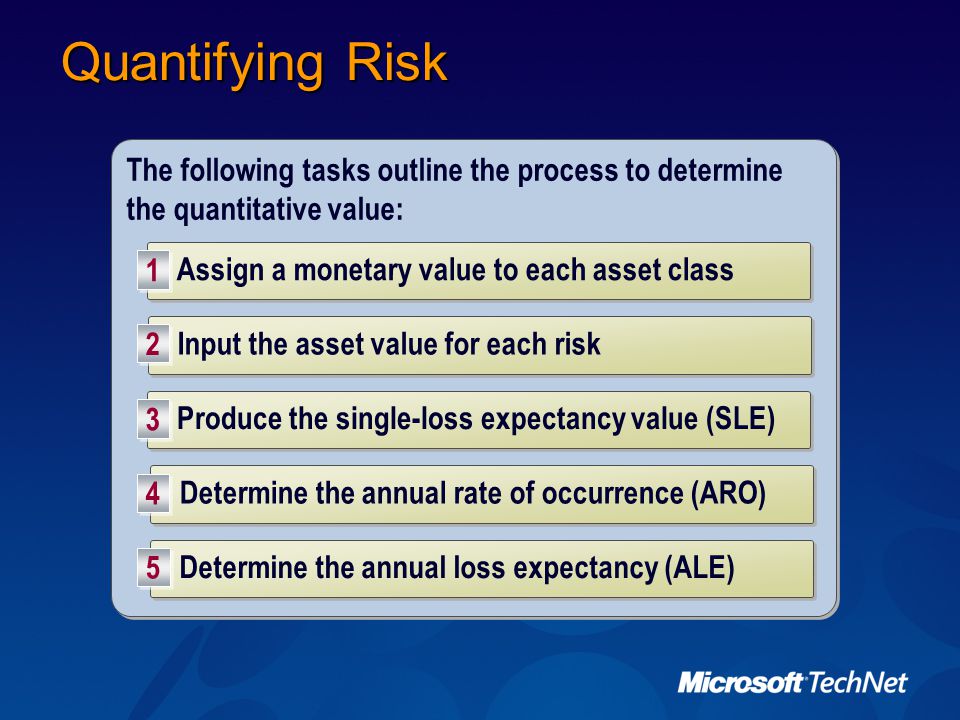 Quantifying Risk

The following tasks outline the process to determine the quantitative value:

1 Assign a monetary value to each asset class

2 Input the asset value for each risk

3 Produce the single-loss expectancy value (SLE)

4 Determine the annual rate of occurrence (ARO)

5 Determine the annual loss expectancy (ALE)

Microsoft TechNet